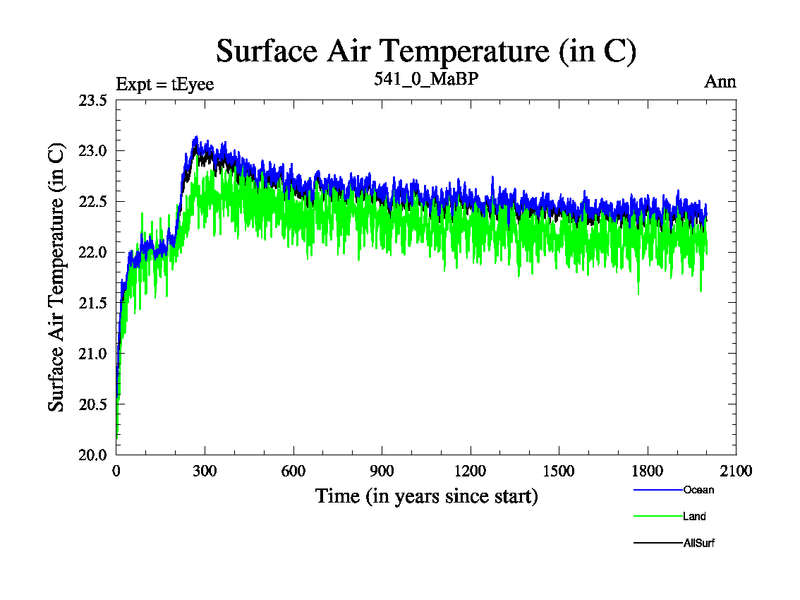 Surface Air Temperature (in C)

Expt = tEyee

541_0_MaBP

Ann

Surface Air Temperature (in C)

23.5
23.0
22.5
22.0
21.5
21.0
20.5
20.0

0
300
600
900
1200
1500
1800
2100

Time (in years since start)

Ocean
Land
AllSurf